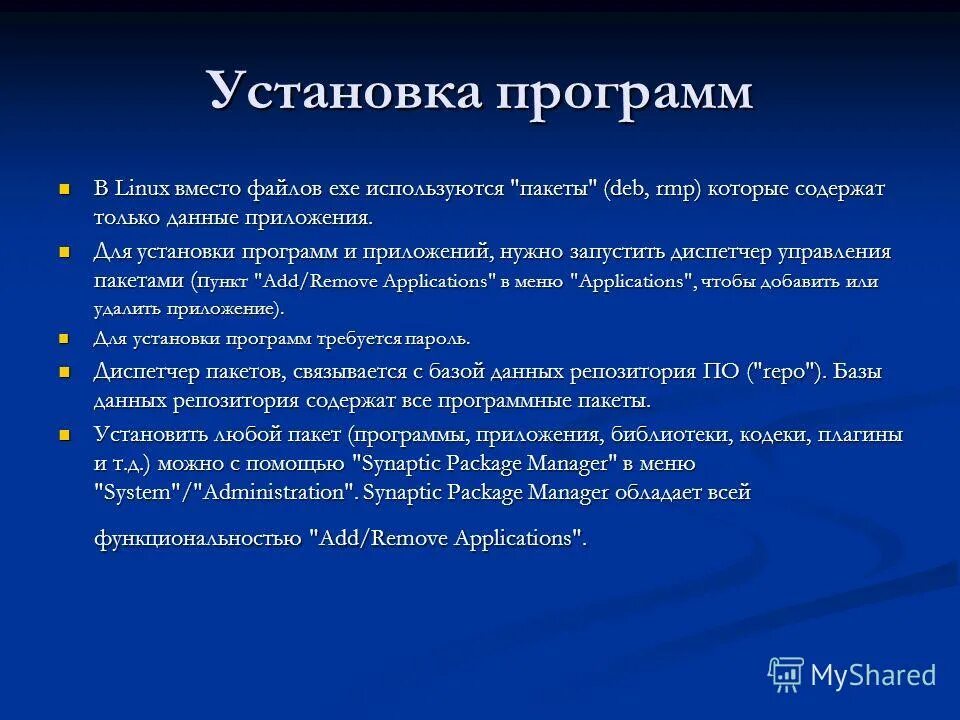 Установка программ

В Linux вместо файлов exe используются "пакеты" (deb, rmp) которые содержат только данные приложения.

Для установки программ и приложений, нужно запустить диспетчер управления пакетами (пункт "Add/Remove Applications" в меню "Applications", чтобы добавить или удалить приложение).

Для установки программ требуется пароль.

Диспетчер пакетов, связывается с базой данных репозитория ПО ("repo"). Базы данных репозитория содержат все программные пакеты.

Установить любой пакет (программы, приложения, библиотеки, кодеки, плагины и т.д.) можно с помощью "Synaptic Package Manager" в меню "System"/"Administration". Synaptic Package Manager обладает всей

функциональностью "Add/Remove Applications".

MyShared